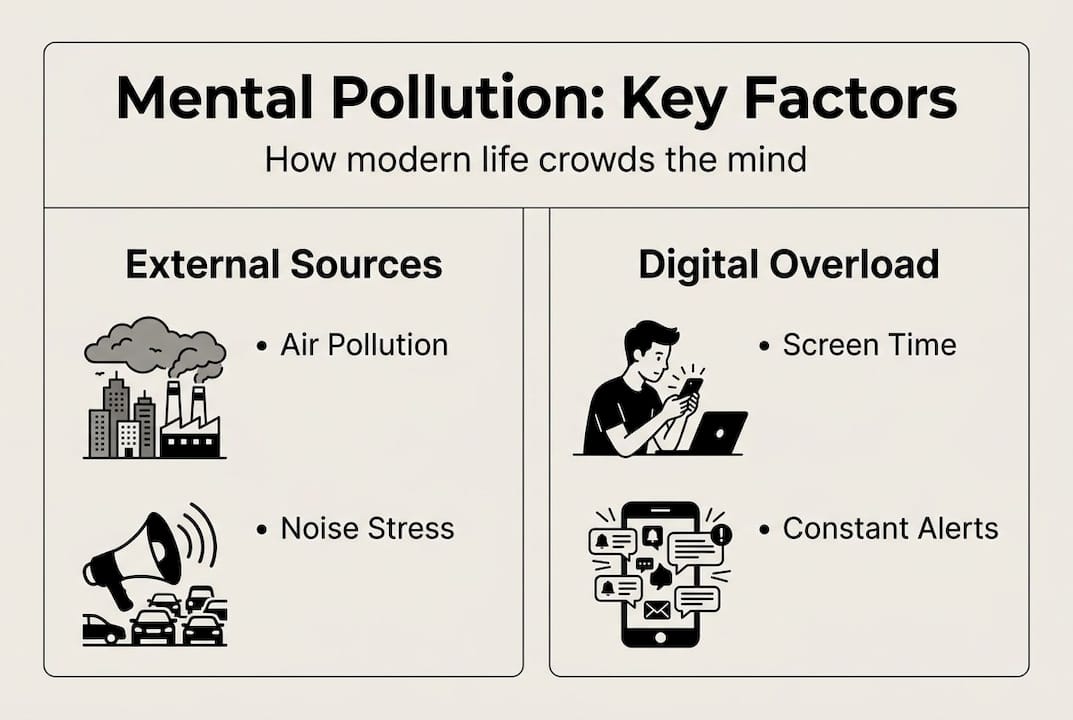 Mental Pollution: Key Factors

How modern life crowds the mind

External Sources

• Air Pollution

• Noise Stress

Digital Overload

• Screen Time

• Constant Alerts